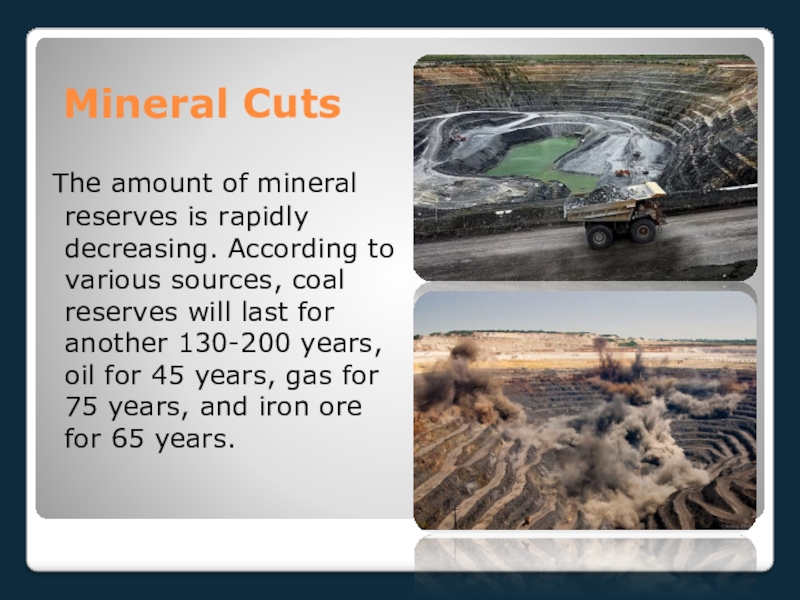 Mineral Cuts

The amount of mineral reserves is rapidly decreasing. According to various sources, coal reserves will last for another 130-200 years, oil for 45 years, gas for 75 years, and iron ore for 65 years.